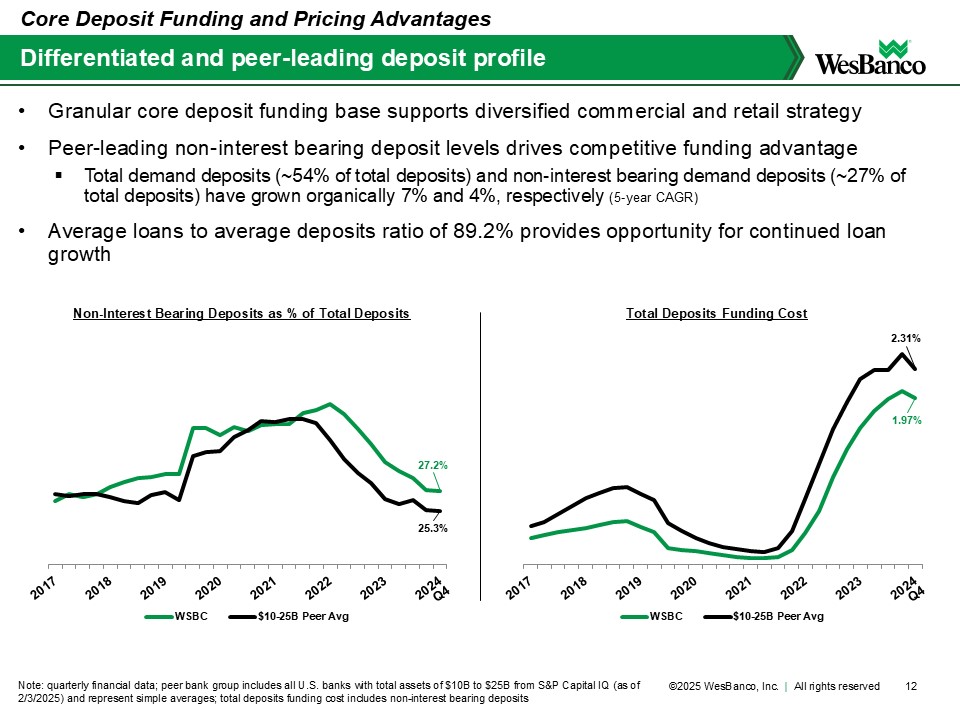 Core Deposit Funding and Pricing Advantages

Differentiated and peer-leading deposit profile

WesBanco

• Granular core deposit funding base supports diversified commercial and retail strategy

• Peer-leading non-interest bearing deposit levels drives competitive funding advantage

▪ Total demand deposits (~54% of total deposits) and non-interest bearing demand deposits (~27% of total deposits) have grown organically 7% and 4%, respectively (5-year CAGR)

• Average loans to average deposits ratio of 89.2% provides opportunity for continued loan growth

Non-Interest Bearing Deposits as % of Total Deposits

27.2%

25.3%

2017 2018 2019 2020 2021 2022 2023 2024 Q4

WSBC $10-25B Peer Avg

Total Deposits Funding Cost

2.31%

1.97%

2017 2018 2019 2020 2021 2022 2023 2024 Q4

WSBC $10-25B Peer Avg

Note: quarterly financial data; peer bank group includes all U.S. banks with total assets of $10B to $25B from S&P Capital IQ (as of 2/3/2025) and represent simple averages; total deposits funding cost includes non-interest bearing deposits

©2025 WesBanco, Inc. | All rights reserved 12